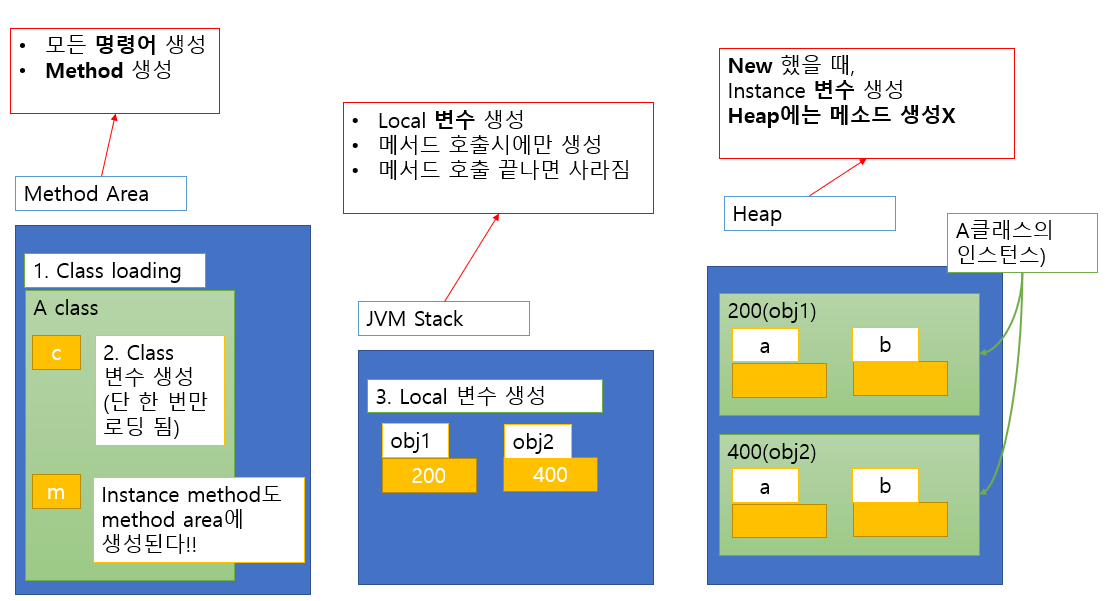 • 모든 명령어 생성
• Method 생성

Method Area

1. Class loading

A class

c

2. Class 변수 생성 (단 한 번만 로딩 됨)

m

Instance method도 method area에 생성된다!!

• Local 변수 생성
• 메서드 호출시에만 생성
• 메서드 호출 끝나면 사라짐

JVM Stack

3. Local 변수 생성

obj1

200

obj2

400

New 했을 때,
Instance 변수 생성
Heap에는 메소드 생성X

Heap

A클래스의 인스턴스)

200(obj1)

a

b

400(obj2)

a

b